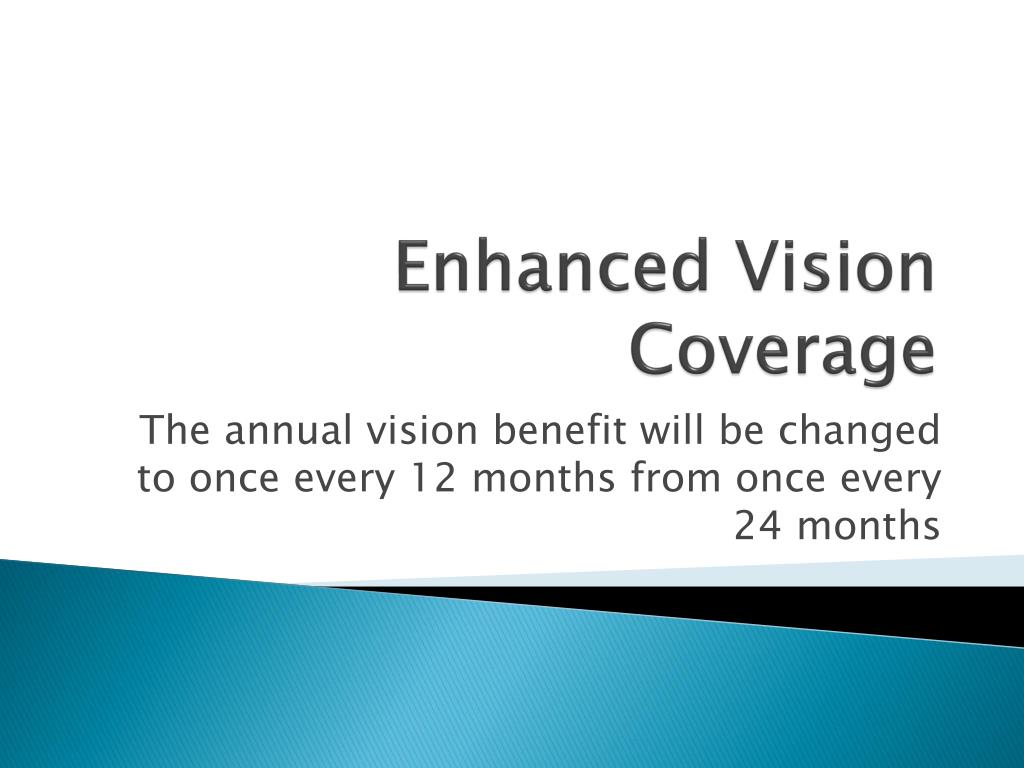 Enhanced Vision Coverage

The annual vision benefit will be changed to once every 12 months from once every 24 months